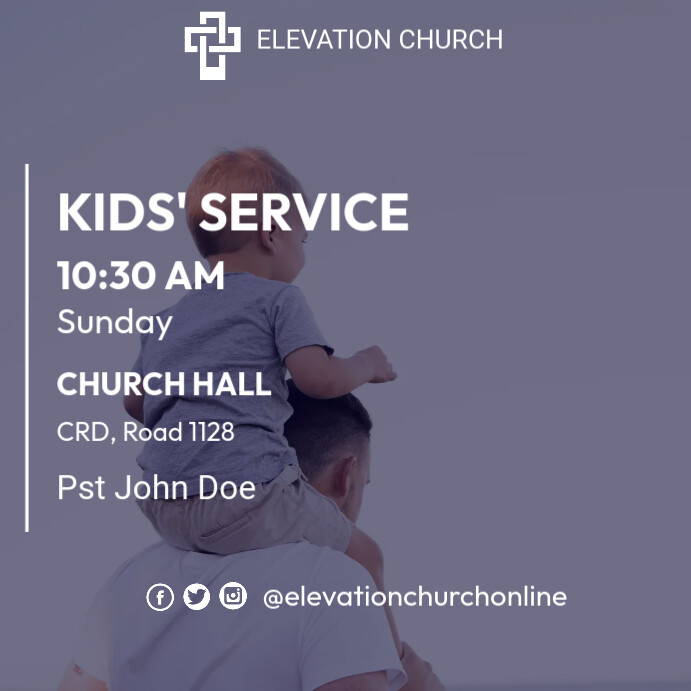 ELEVATION CHURCH

KIDS' SERVICE
10:30 AM
Sunday

CHURCH HALL
CRD, Road 1128

Pst John Doe

@elevationchurchonline